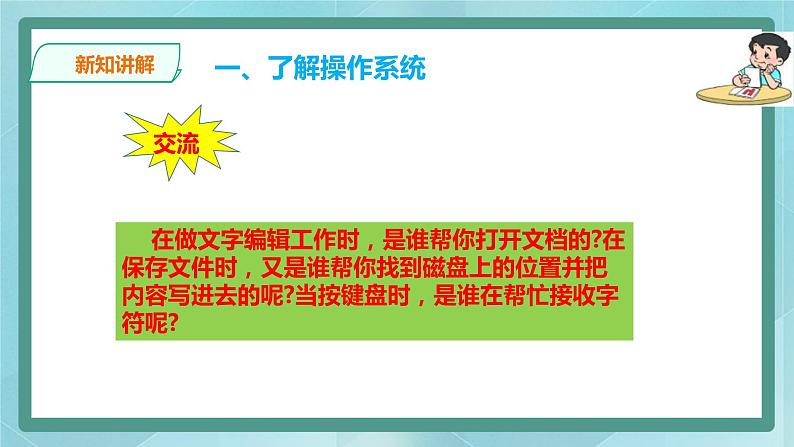 新知讲解

一、了解操作系统

交流

在做文字编辑工作时，是谁帮你打开文档的?在保存文件时，又是谁帮你找到磁盘上的位置并把内容写进去的呢?当按键盘时，是谁在帮忙接收字符呢?